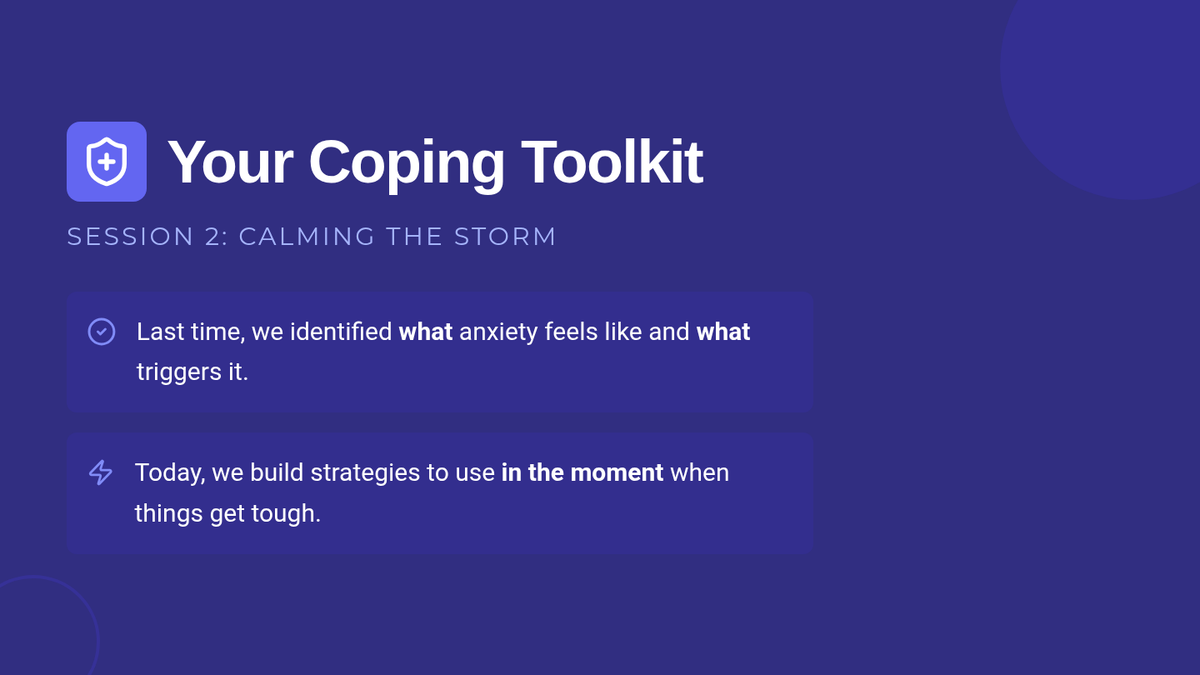 Your Coping Toolkit

SESSION 2: CALMING THE STORM

Last time, we identified what anxiety feels like and what triggers it.

Today, we build strategies to use in the moment when things get tough.